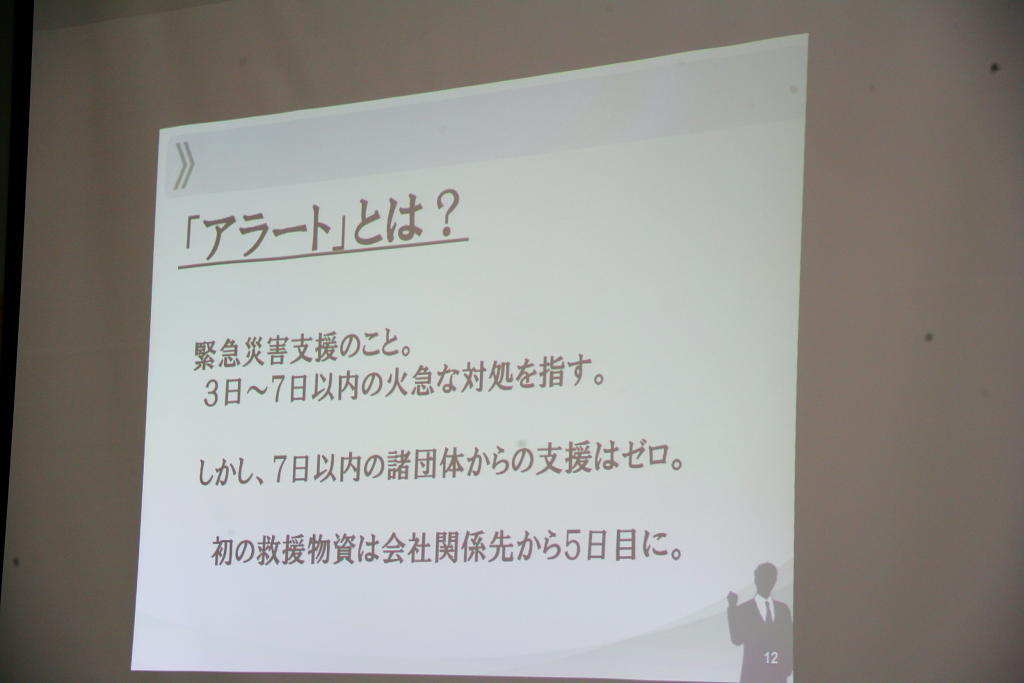 「アラート」とは？

緊急災害支援のこと。
3日～7日以内の火急な対処を指す。

しかし、7日以内の諸団体からの支援はゼロ。

初の救援物資は会社関係先から5日目に。

12